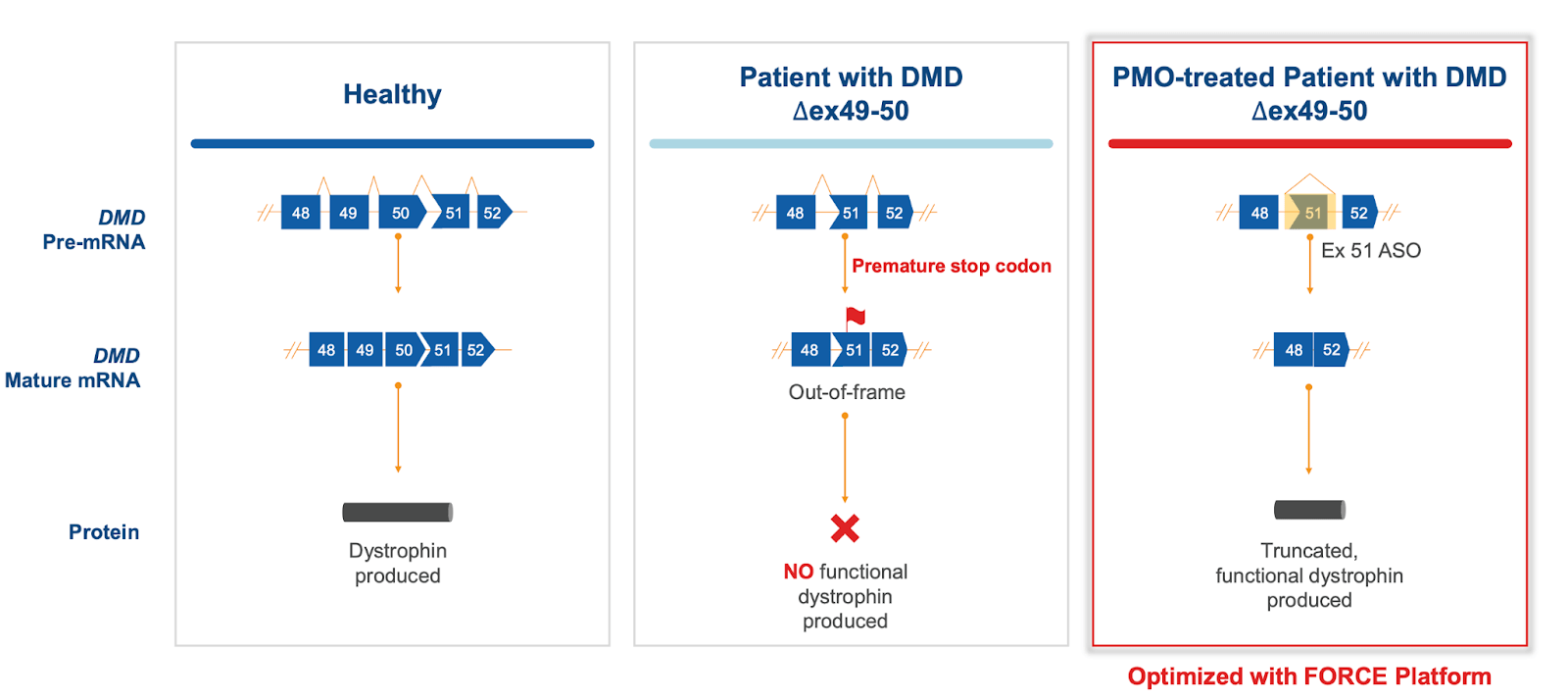 DMD
Pre-mRNA

DMD
Mature mRNA

Protein

Healthy

48 49 50 51 52

48 49 50 51 52

Dystrophin produced

Patient with DMD
Δex49-50

48 51 52

Premature stop codon

48 51 52

Out-of-frame

NO functional dystrophin produced

PMO-treated Patient with DMD
Δex49-50

48 51 52

Ex 51 ASO

48 52

Truncated, functional dystrophin produced

Optimized with FORCE Platform